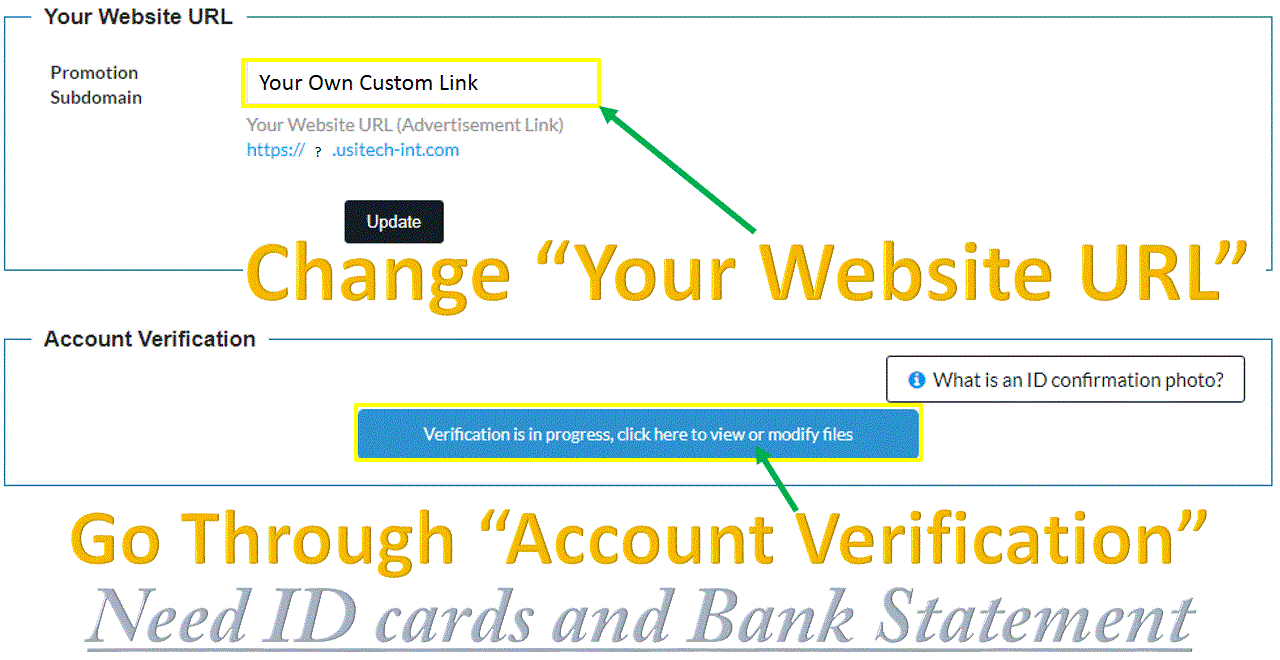 Your Website URL

Promotion Subdomain

Your Own Custom Link

Your Website URL (Advertisement Link)
https:// ? .usitech-int.com

Update

Change “Your Website URL”

Account Verification

What is an ID confirmation photo?

Verification is in progress, click here to view or modify files

Go Through “Account Verification”

Need ID cards and Bank Statement